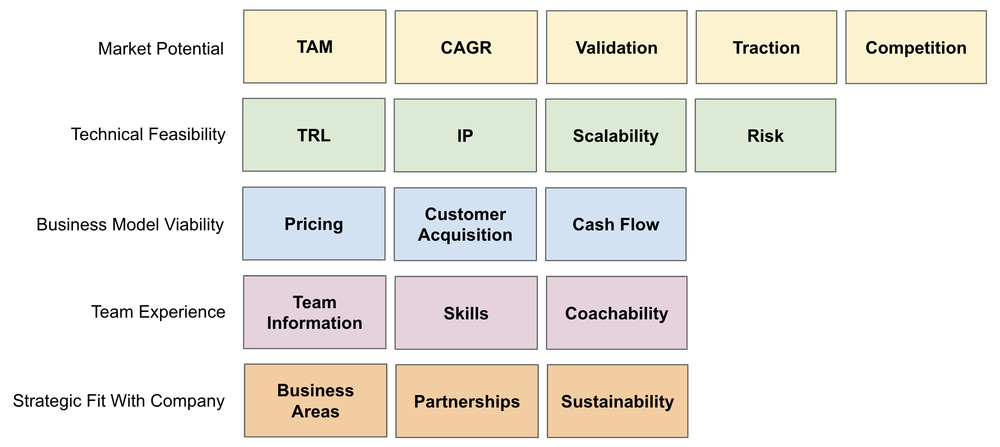 Market Potential

TAM

CAGR

Validation

Traction

Competition

Technical Feasibility

TRL

IP

Scalability

Risk

Business Model Viability

Pricing

Customer Acquisition

Cash Flow

Team Experience

Team Information

Skills

Coachability

Strategic Fit With Company

Business Areas

Partnerships

Sustainability